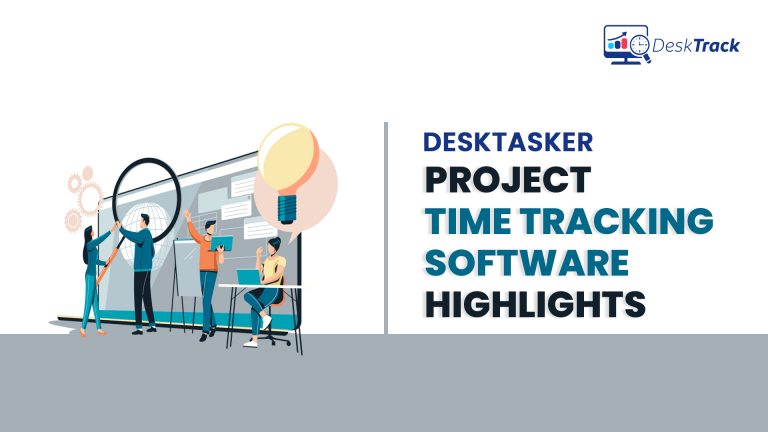 DeskTrack

DESKTASKER
PROJECT
TIME TRACKING
SOFTWARE
HIGHLIGHTS